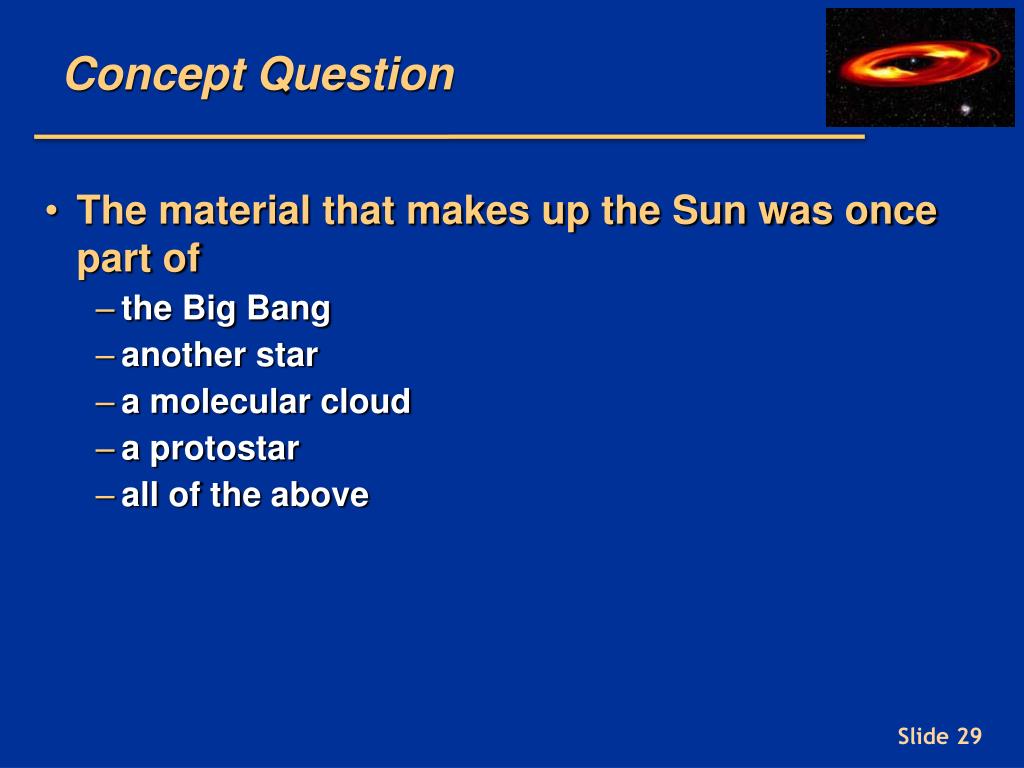 Concept Question

• The material that makes up the Sun was once part of
– the Big Bang
– another star
– a molecular cloud
– a protostar
– all of the above

Slide 29